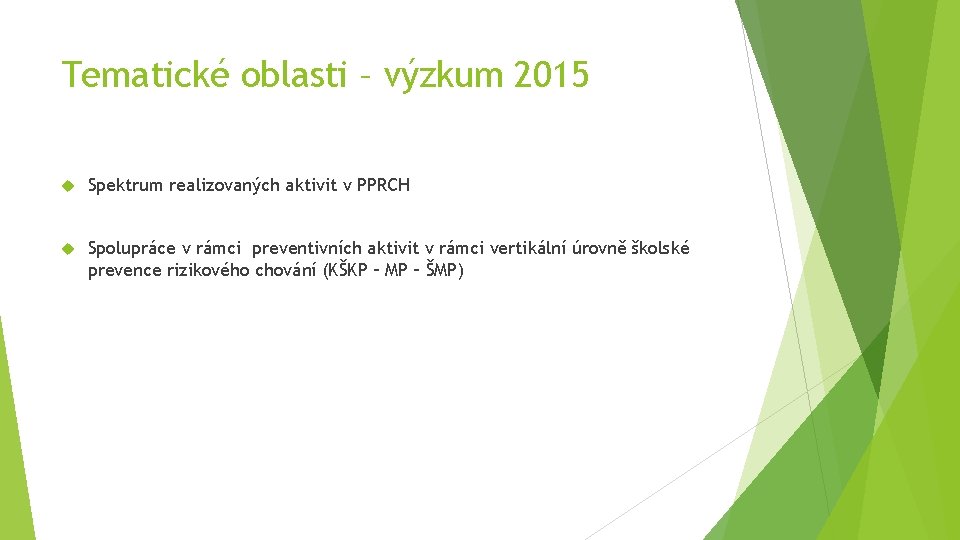 Tematické oblasti – výzkum 2015

Spektrum realizovaných aktivit v PPRCH

Spolupráce v rámci preventivních aktivit v rámci vertikální úrovně školské prevence rizikového chování (KŠKP – MP – ŠMP)